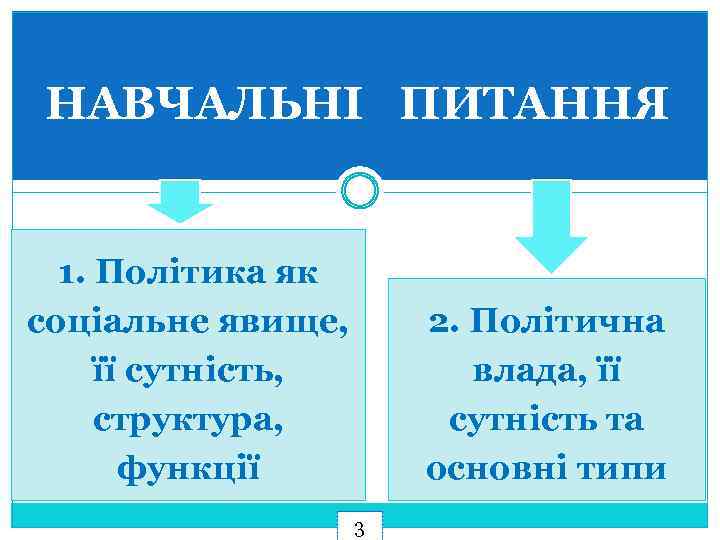 НАВЧАЛЬНІ ПИТАННЯ

1. Політика як соціальне явище, її сутність, структура, функції

2. Політична влада, її сутність та основні типи

3